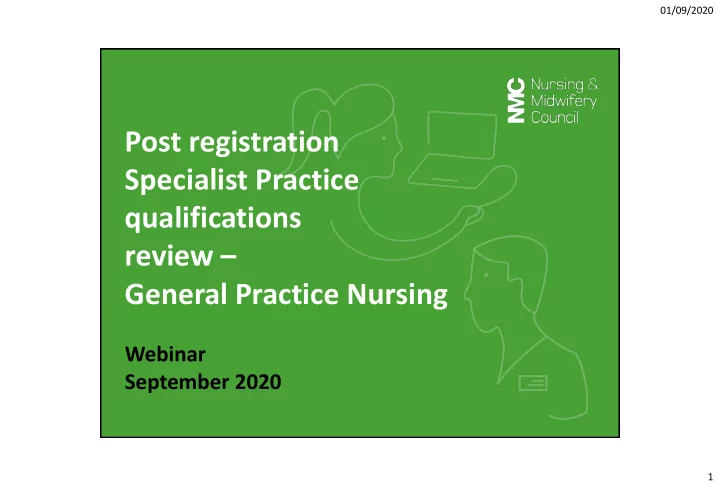 01/09/2020

NMC Nursing & Midwifery Council

Post registration Specialist Practice qualifications review – General Practice Nursing

Webinar
September 2020

1